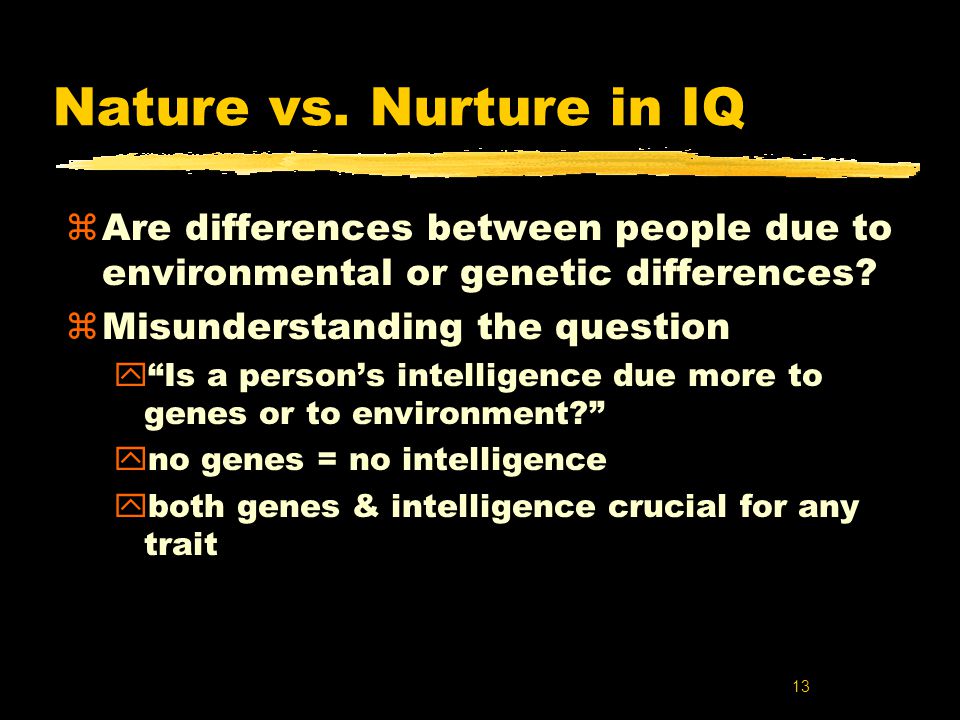 Nature vs. Nurture in IQ

Are differences between people due to environmental or genetic differences?

Misunderstanding the question

“Is a person’s intelligence due more to genes or to environment?”

no genes = no intelligence

both genes & intelligence crucial for any trait

13